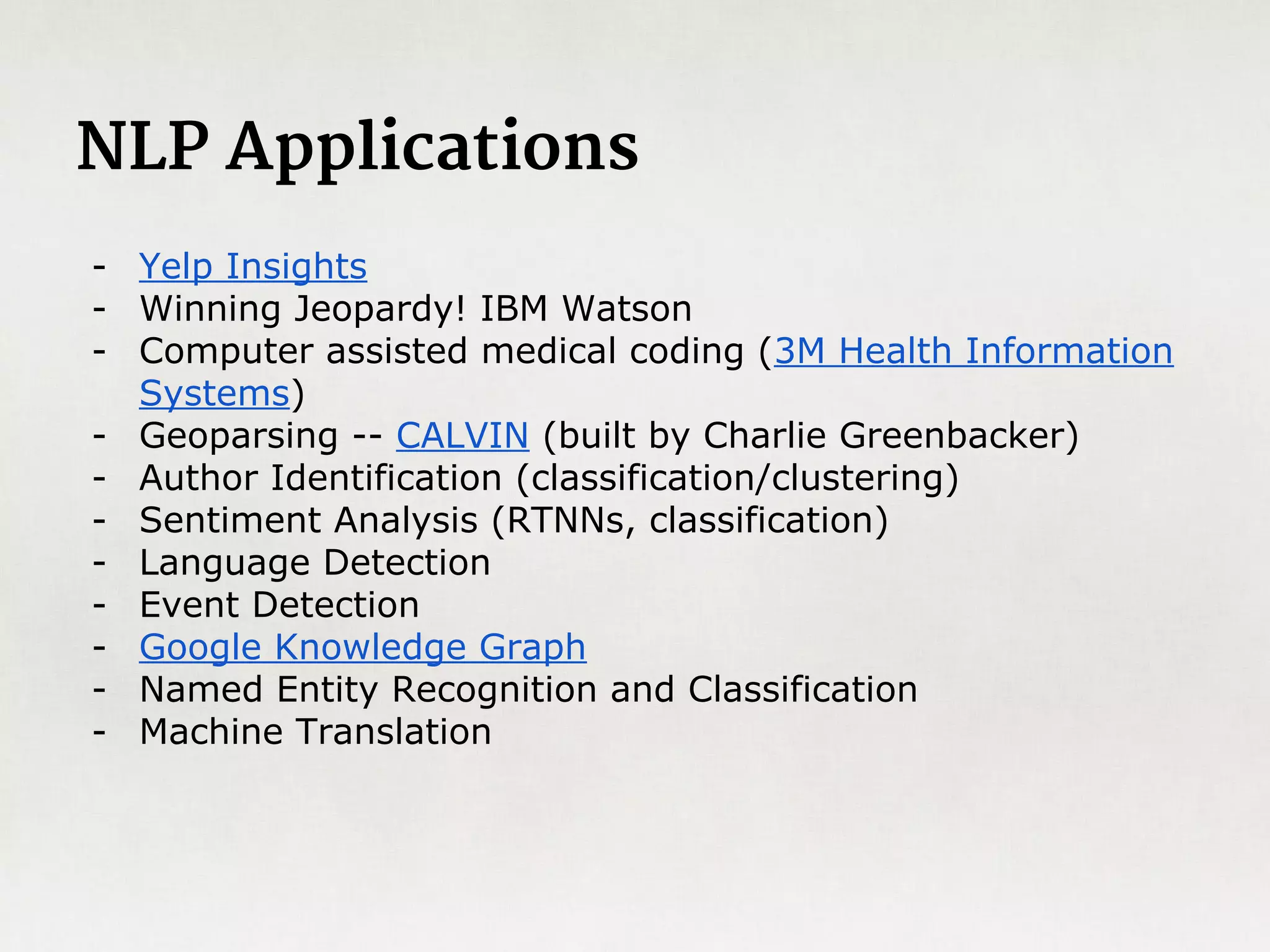 NLP Applications

- Yelp Insights
- Winning Jeopardy! IBM Watson
- Computer assisted medical coding (3M Health Information Systems)
- Geoparsing -- CALVIN (built by Charlie Greenbacker)
- Author Identification (classification/clustering)
- Sentiment Analysis (RTNNs, classification)
- Language Detection
- Event Detection
- Google Knowledge Graph
- Named Entity Recognition and Classification
- Machine Translation